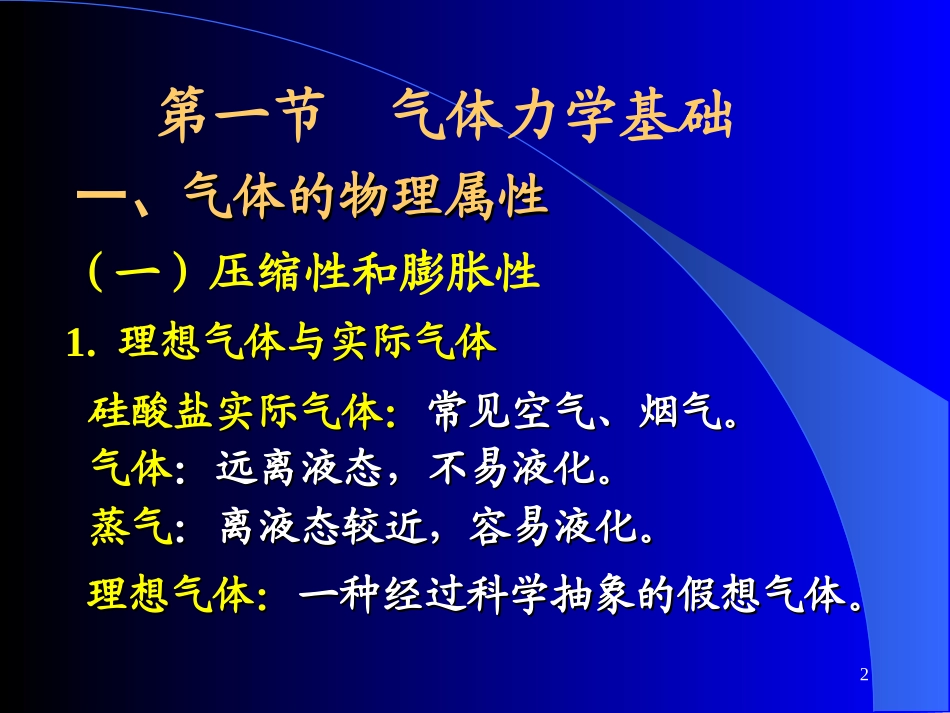 第一节　气体力学基础

一、气体的物理属性

（一）压缩性和膨胀性

1. 理想气体与实际气体

硅酸盐实际气体：常见空气、烟气。

气体：远离液态，不易液化。

蒸气：离液态较近，容易液化。

理想气体：一种经过科学抽象的假想气体。

2